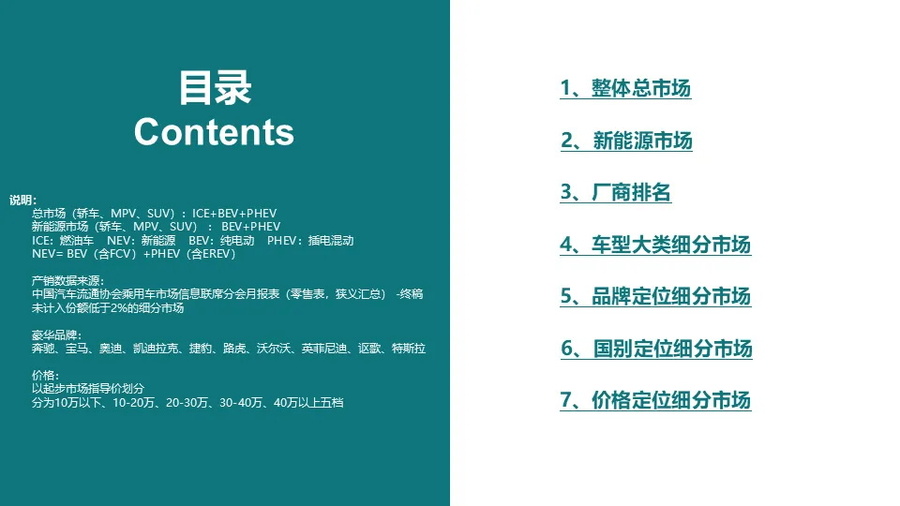 目录
Contents

说明：
总市场（轿车、MPV、SUV）：ICE+BEV+PHEV
新能源市场（轿车、MPV、SUV）： BEV+PHEV
ICE：燃油车 NEV：新能源 BEV：纯电动 PHEV：插电混动
NEV= BEV（含FCV）+PHEV（含EREV）

产销数据来源：
中国汽车流通协会乘用车市场信息联席分会月报表（零售表，狭义汇总） -终稿
未计入份额低于2%的细分市场

豪华品牌：
奔驰、宝马、奥迪、凯迪拉克、捷豹、路虎、沃尔沃、英菲尼迪、讴歌、特斯拉

价格：
以起步市场指导价划分
分为10万以下、10-20万、20-30万、30-40万、40万以上五档

1、整体总市场

2、新能源市场

3、厂商排名

4、车型大类细分市场

5、品牌定位细分市场

6、国别定位细分市场

7、价格定位细分市场